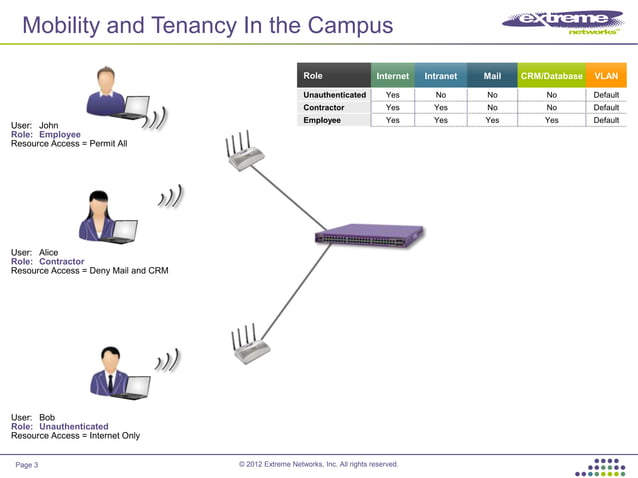 Mobility and Tenancy In the Campus

extreme networks™

| Role | Internet | Intranet | Mail | CRM/Database | VLAN |
|---|---|---|---|---|---|
| Unauthenticated | Yes | No | No | No | Default |
| Contractor | Yes | Yes | No | No | Default |
| Employee | Yes | Yes | Yes | Yes | Default |

User: John
Role: Employee
Resource Access = Permit All

User: Alice
Role: Contractor
Resource Access = Deny Mail and CRM

User: Bob
Role: Unauthenticated
Resource Access = Internet Only

Page 3

© 2012 Extreme Networks, Inc. All rights reserved.